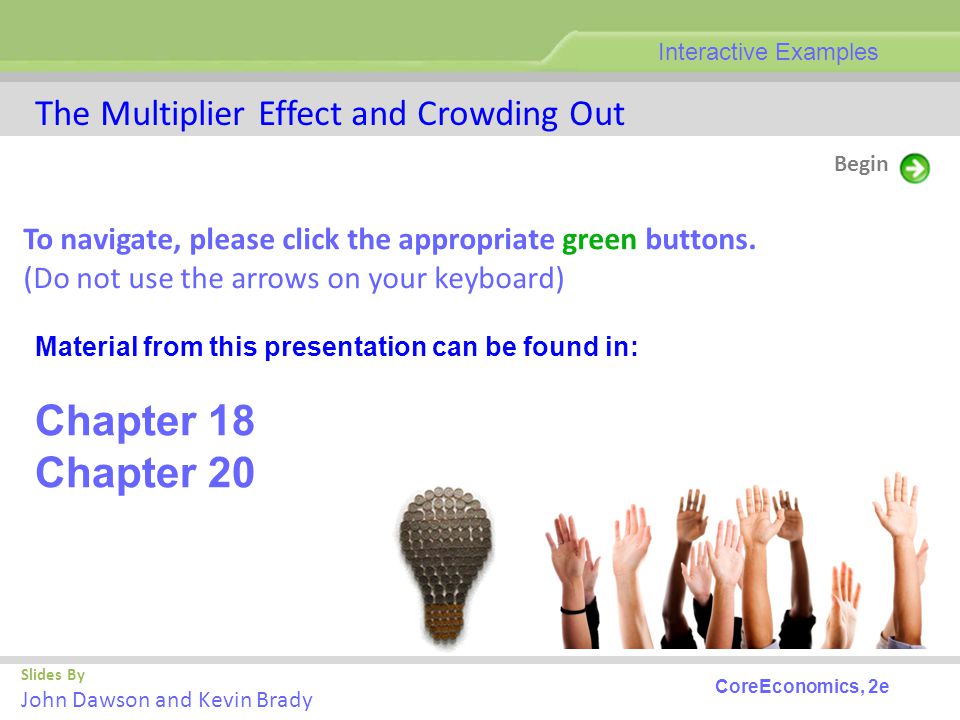 Interactive Examples

The Multiplier Effect and Crowding Out

Begin

To navigate, please click the appropriate green buttons.
(Do not use the arrows on your keyboard)

Material from this presentation can be found in:

Chapter 18
Chapter 20

Slides By
John Dawson and Kevin Brady

CoreEconomics, 2e